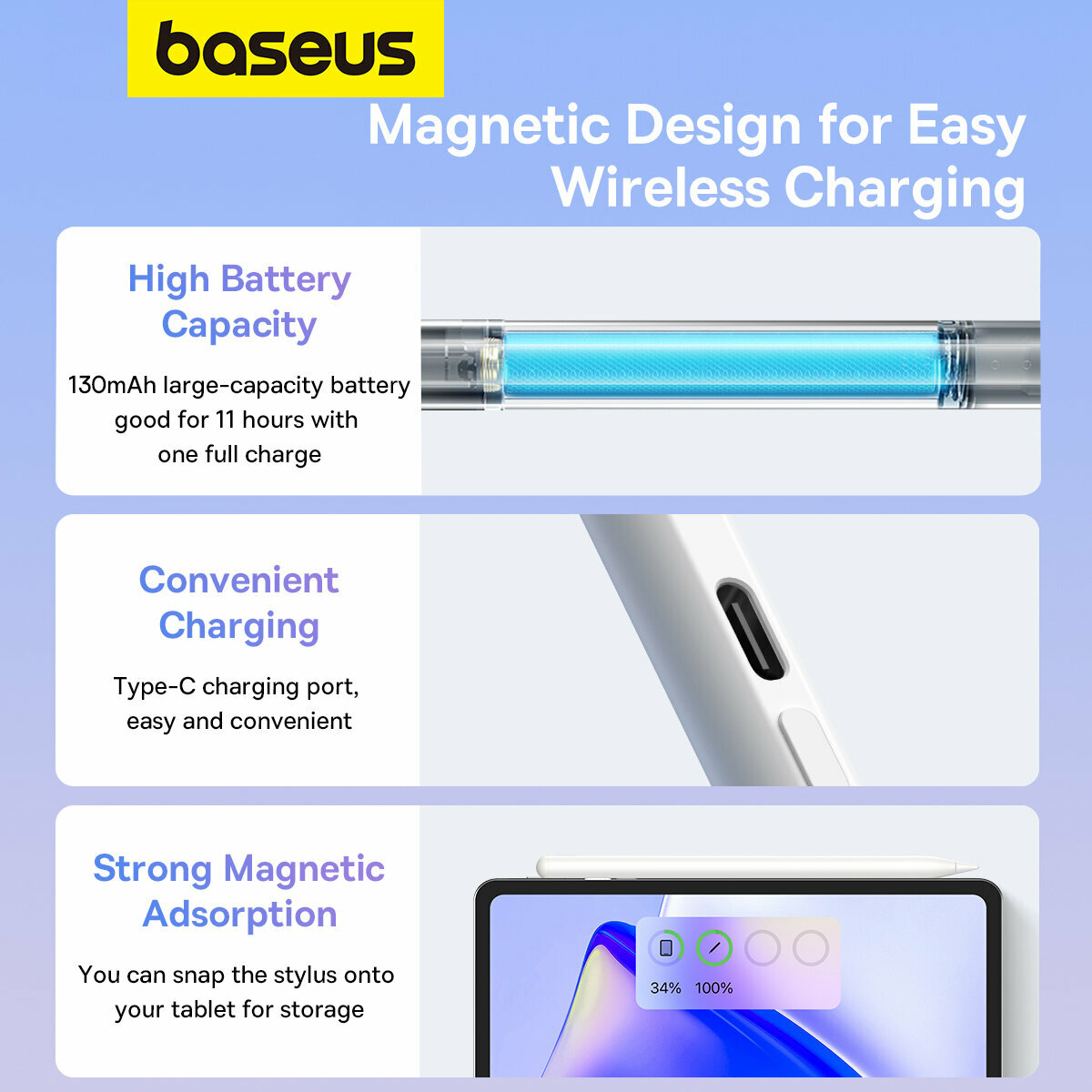 baseus

Magnetic Design for Easy Wireless Charging

High Battery Capacity

130mAh large-capacity battery good for 11 hours with one full charge

Convenient Charging

Type-C charging port, easy and convenient

Strong Magnetic Adsorption

You can snap the stylus onto your tablet for storage

34%

100%